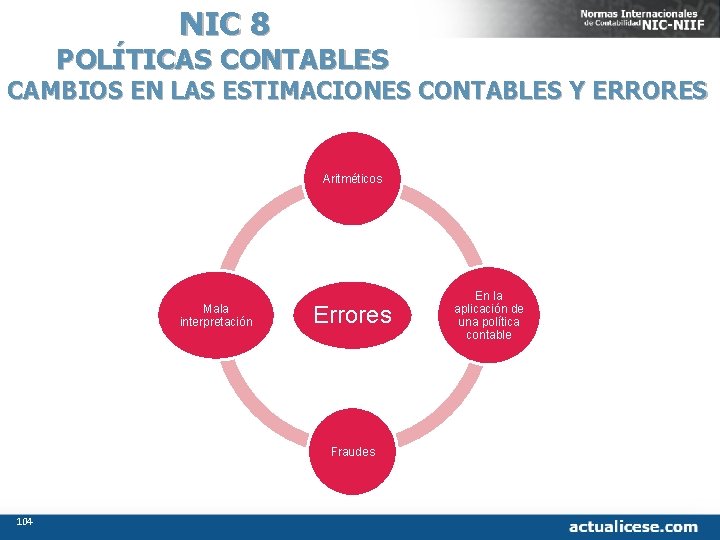 NIC 8
POLÍTICAS CONTABLES
CAMBIOS EN LAS ESTIMACIONES CONTABLES Y ERRORES

Normas Internacionales de Contabilidad NIC-NIIF

Aritméticos

Mala interpretación

Errores

En la aplicación de una política contable

Fraudes

104

actualicese.com